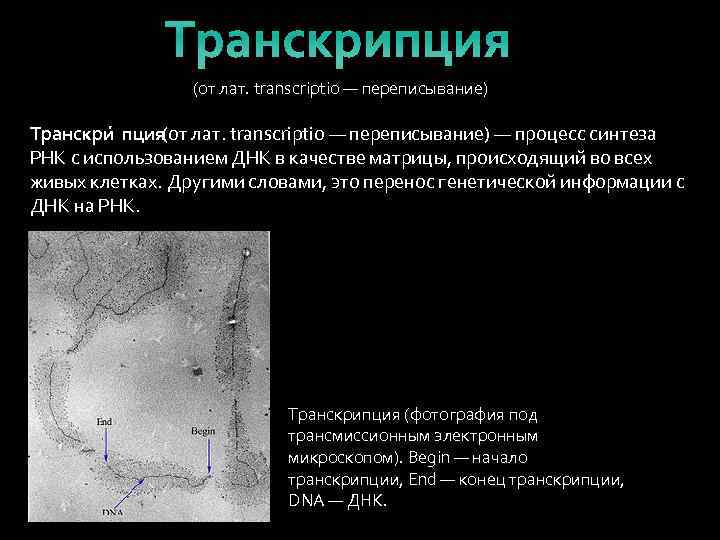 Транскрипция

(от лат. transcriptio — переписывание)

Транскри́ пция(от лат. transcriptio — переписывание) — процесс синтеза РНК с использованием ДНК в качестве матрицы, происходящий во всех живых клетках. Другими словами, это перенос генетической информации с ДНК на РНК.

End

Begin

DNA

Транскрипция (фотография под трансмиссионным электронным микроскопом). Begin — начало транскрипции, End — конец транскрипции, DNA — ДНК.